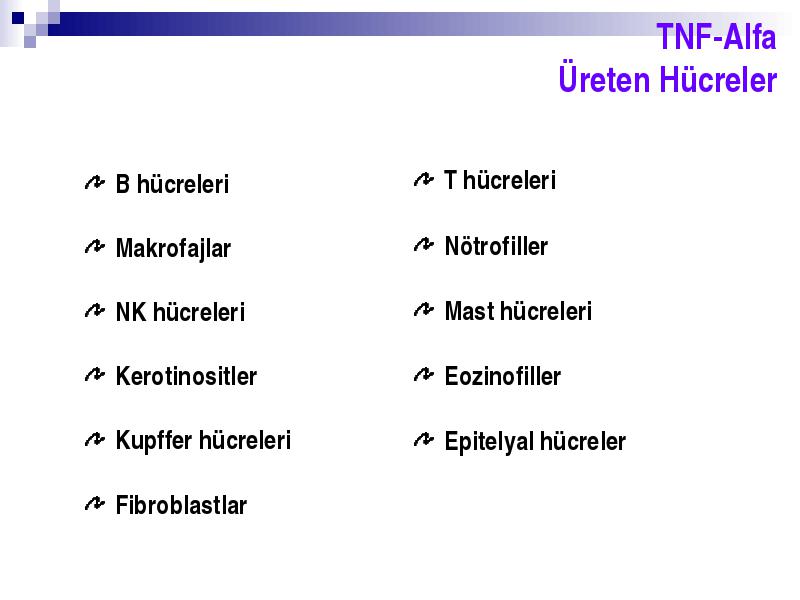 TNF-Alfa
Üreten Hücreler

B hücreleri

Makrofajlar

NK hücreleri

Kerotinositler

Kupffer hücreleri

Fibroblastlar

T hücreleri

Nötrofiller

Mast hücreleri

Eozinofiller

Epitelyal hücreler